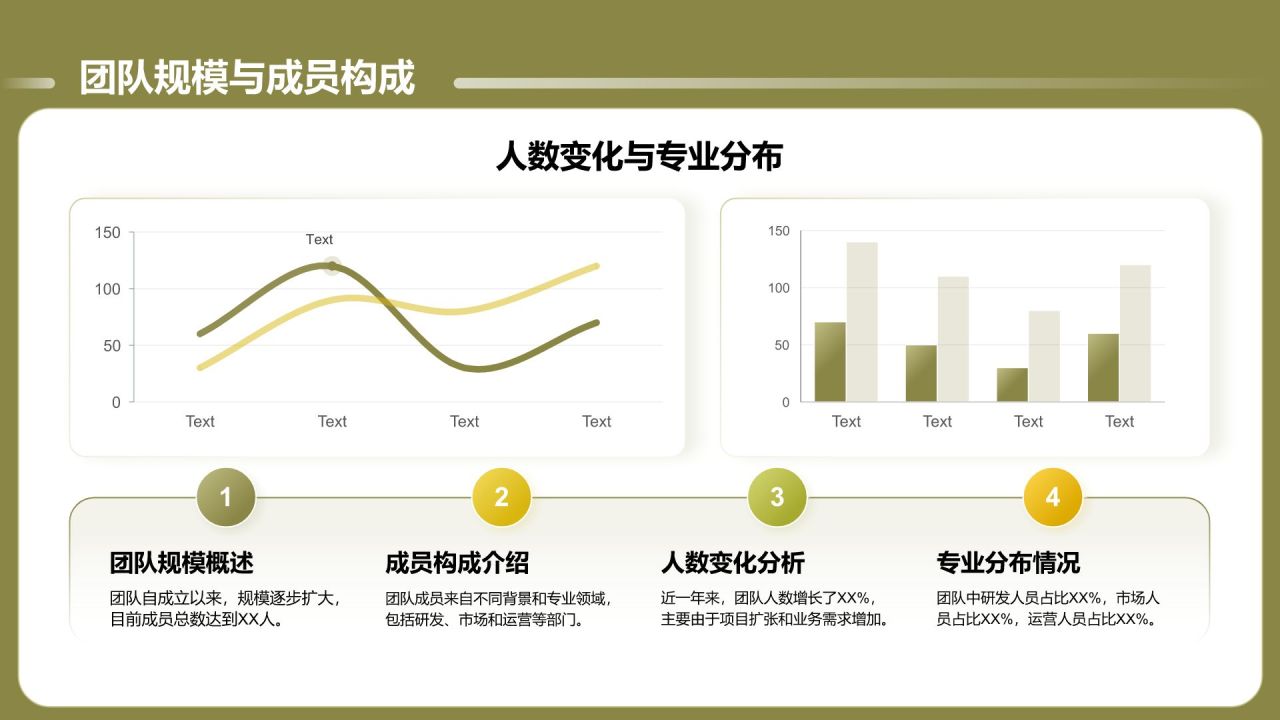 团队规模与成员构成

人数变化与专业分布

150
100
50
0
Text
Text
Text
Text
Text

150
100
50
0
Text
Text
Text
Text

1
团队规模概述
团队自成立以来，规模逐步扩大，目前成员总数达到XX人。

2
成员构成介绍
团队成员来自不同背景和专业领域，包括研发、市场和运营等部门。

3
人数变化分析
近一年来，团队人数增长了XX%，主要由于项目扩张和业务需求增加。

4
专业分布情况
团队中研发人员占比XX%，市场人员占比XX%，运营人员占比XX%。